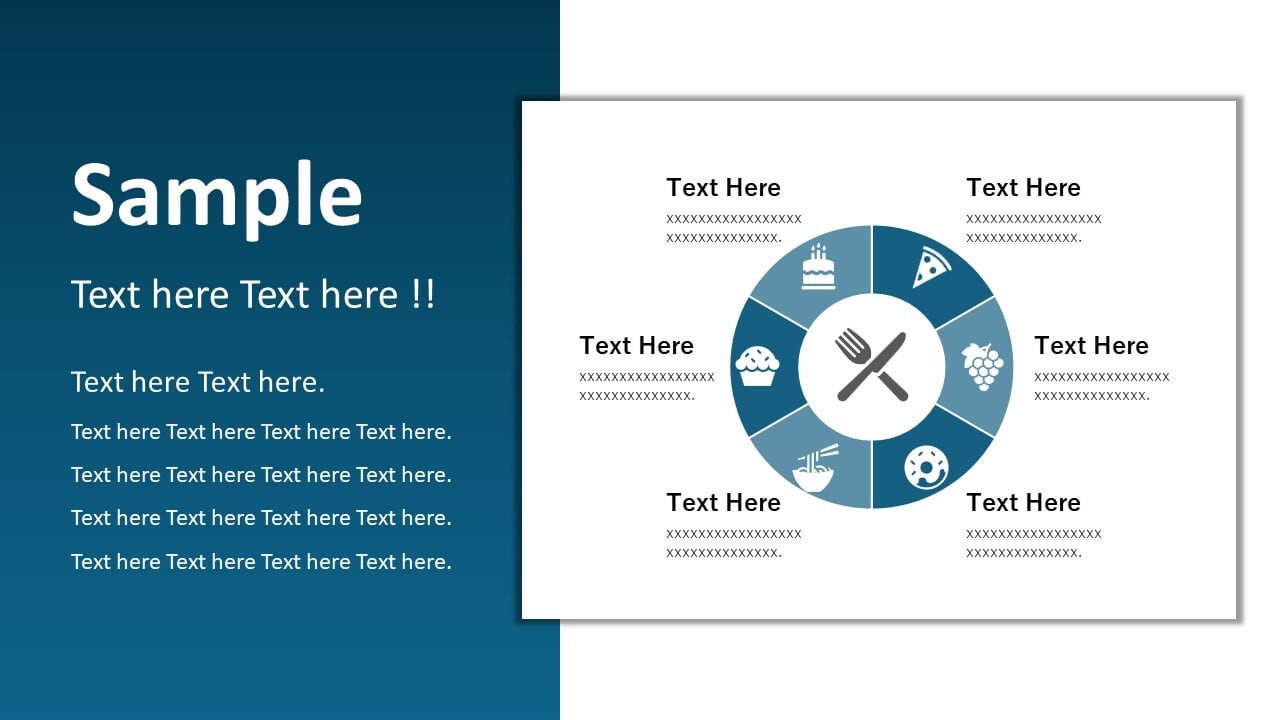 Sample

Text here Text here !!

Text here Text here.

Text here Text here Text here Text here.

Text here Text here Text here Text here.

Text here Text here Text here Text here.

Text here Text here Text here Text here.

Text Here
xxxxxxxxxxxxxxxxx xxxxxxxxxxxxxx.

Text Here
xxxxxxxxxxxxxxxxx xxxxxxxxxxxxxx.

Text Here
xxxxxxxxxxxxxxxxx xxxxxxxxxxxxxx.

Text Here
xxxxxxxxxxxxxxxxx xxxxxxxxxxxxxx.

Text Here
xxxxxxxxxxxxxxxxx xxxxxxxxxxxxxx.

Text Here
xxxxxxxxxxxxxxxxx xxxxxxxxxxxxxx.